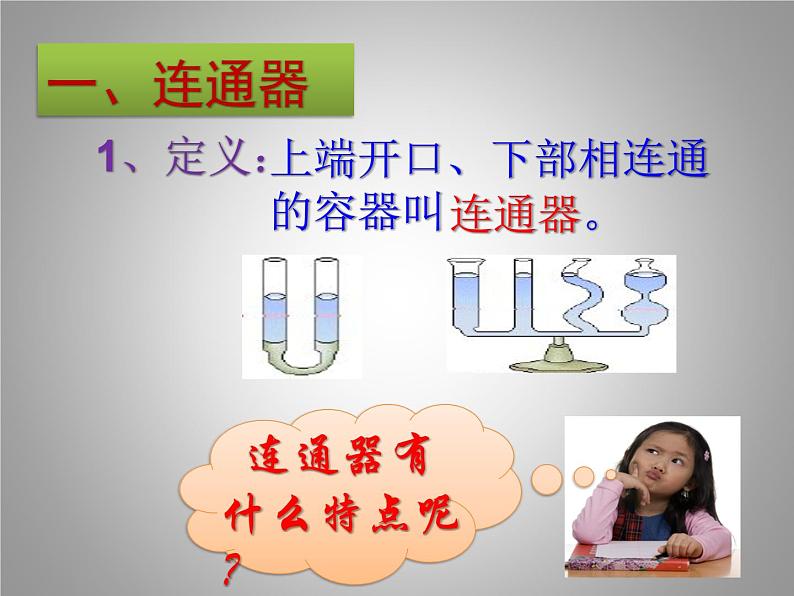 一、连通器

1、定义:上端开口、下部相连通的容器叫连通器。

连通器有什么特点呢?